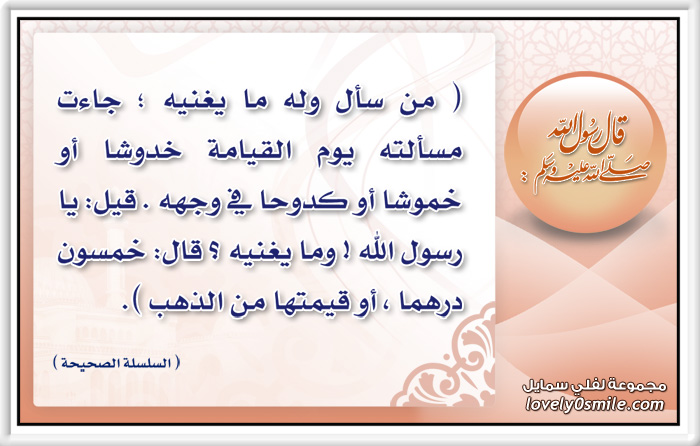 قال رسول الله صلى الله عليه وسلم :

( من سأل وله ما يغنيه ؛ جاءت مسألته يوم القيامة خدوشا أو خموشا أو كدوحا في وجهه . قيل: يا رسول الله ! وما يغنيه ؟ قال: خمسون درهما ، أو قيمتها من الذهب ).

( السلسلة الصحيحة )

مجموعة لفلي سمايل
lovely0smile.com